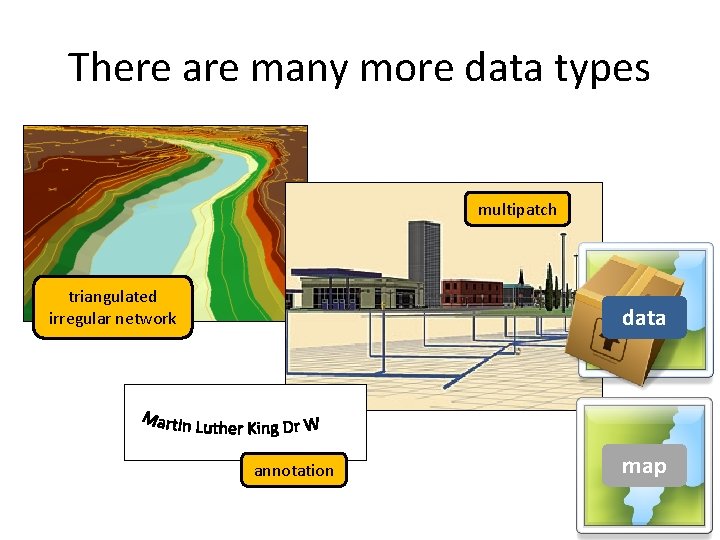 There are many more data types

triangulated irregular network

multipatch

data

Martin Luther King Dr W

annotation

map